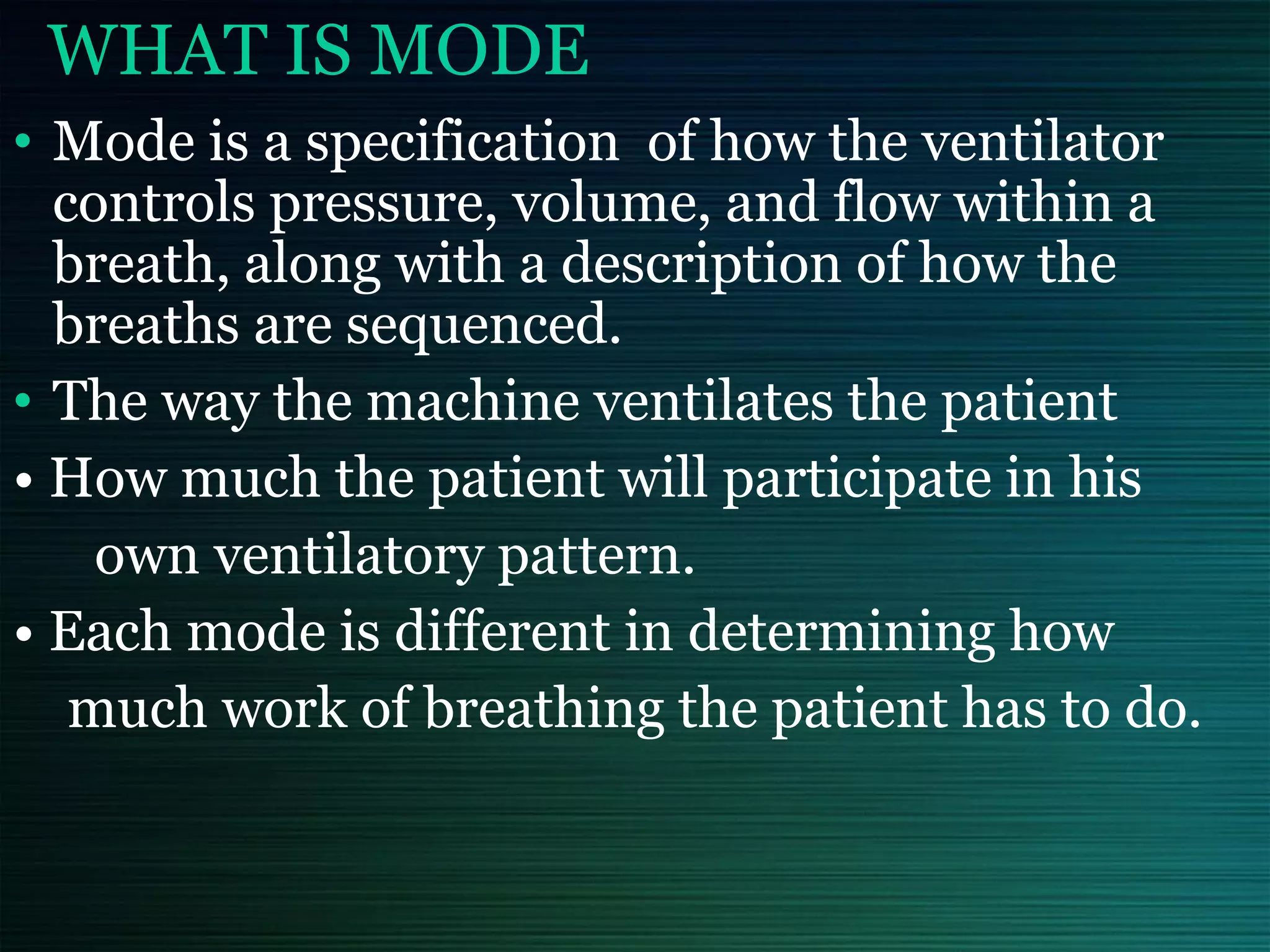 WHAT IS MODE

• Mode is a specification of how the ventilator controls pressure, volume, and flow within a breath, along with a description of how the breaths are sequenced.

• The way the machine ventilates the patient

• How much the patient will participate in his own ventilatory pattern.

• Each mode is different in determining how much work of breathing the patient has to do.